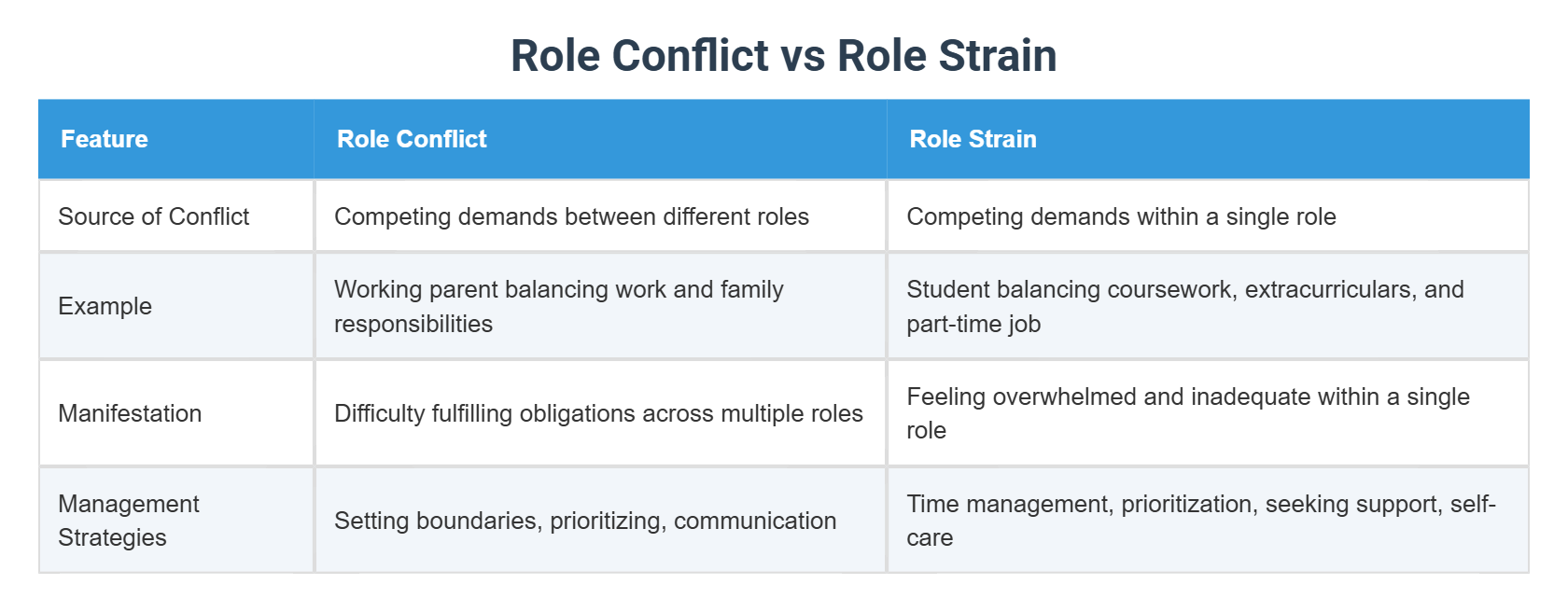 Role Conflict vs Role Strain

| Feature | Role Conflict | Role Strain |
|---|---|---|
| Source of Conflict | Competing demands between different roles | Competing demands within a single role |
| Example | Working parent balancing work and family responsibilities | Student balancing coursework, extracurriculars, and part-time job |
| Manifestation | Difficulty fulfilling obligations across multiple roles | Feeling overwhelmed and inadequate within a single role |
| Management Strategies | Setting boundaries, prioritizing, communication | Time management, prioritization, seeking support, self-care |